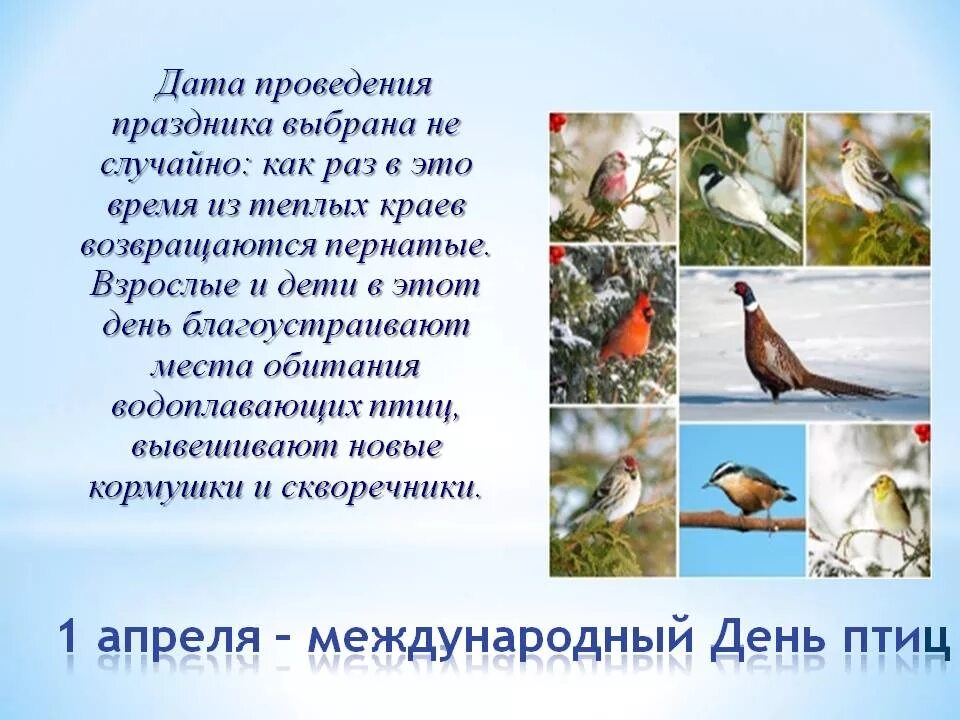 Дата проведения праздника выбрана не случайно: как раз в это время из теплых краев возвращаются пернатые. Взрослые и дети в этот день благоустраивают места обитания водоплавающих птиц, вывешивают новые кормушки и скворечники.

1 апреля – международный День птиц